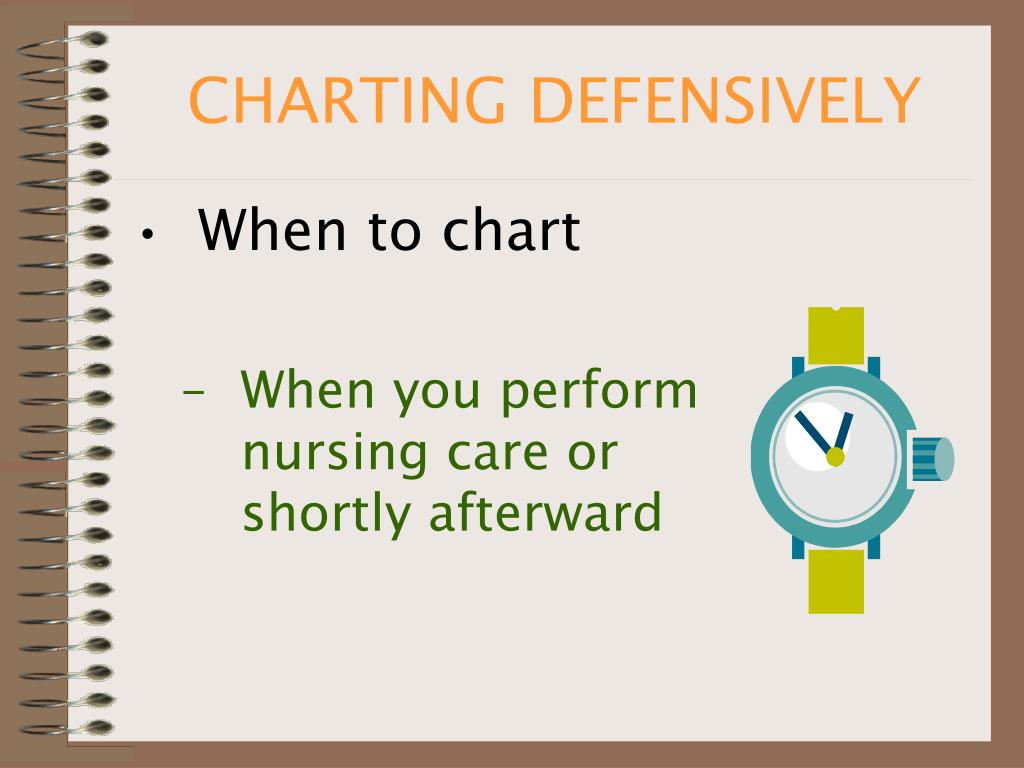 CHARTING DEFENSIVELY

• When to chart

– When you perform nursing care or shortly afterward